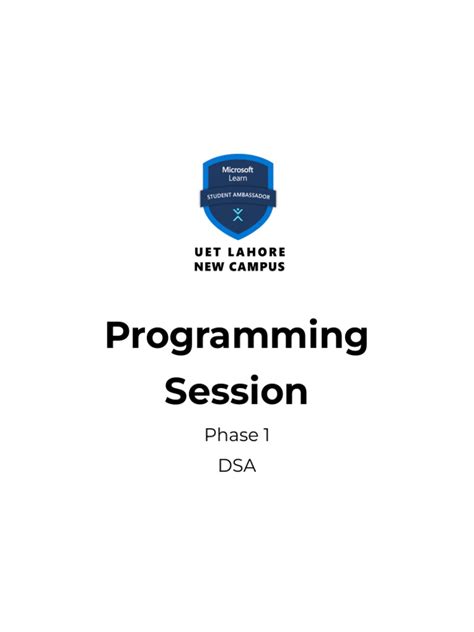 Microsoft
Learn
STUDENT AMBASSADOR

UET LAHORE
NEW CAMPUS

Programming Session

Phase 1

DSA